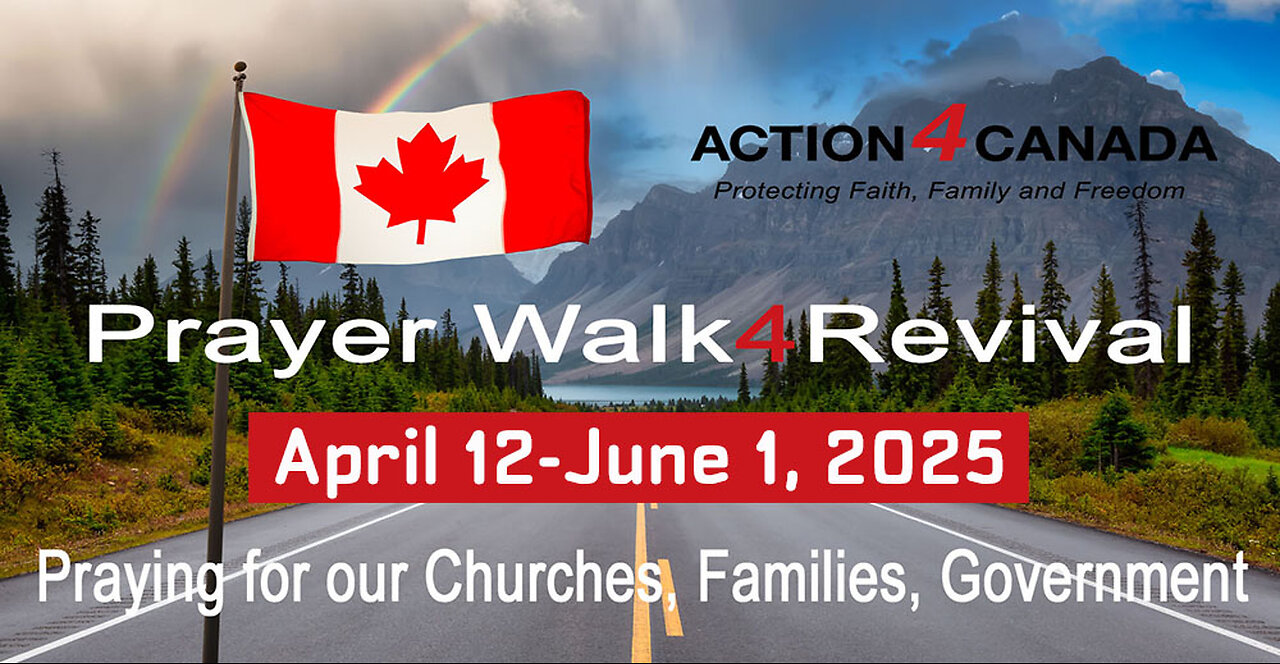 ACTION4CANADA
Protecting Faith, Family and Freedom

Prayer Walk4Revival

April 12-June 1, 2025

Praying for our Churches, Families, Government